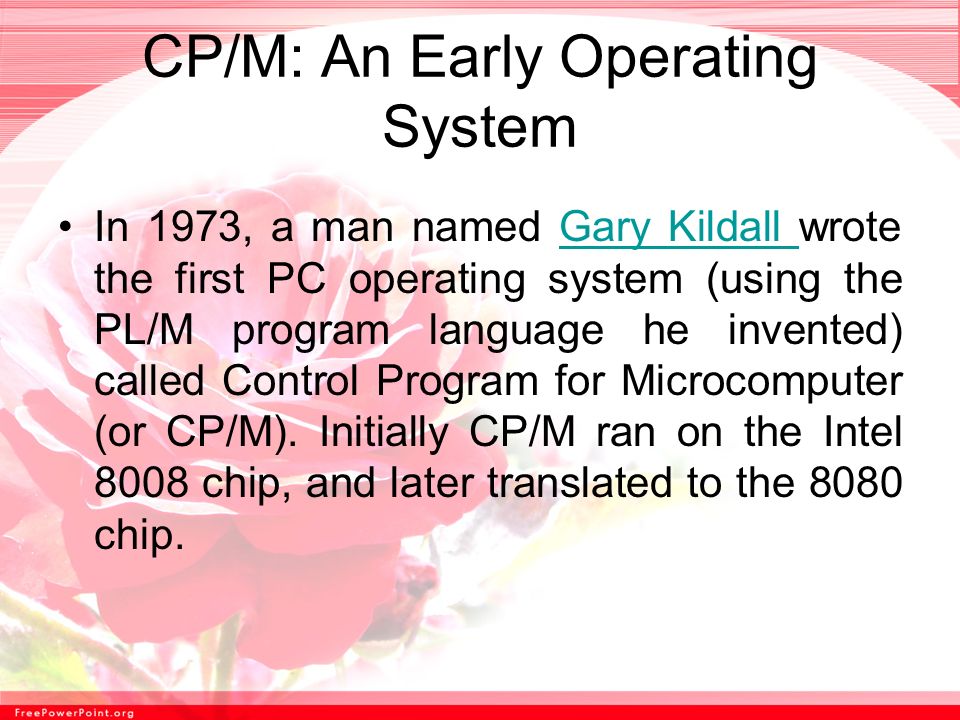 CP/M: An Early Operating System

• In 1973, a man named Gary Kildall wrote the first PC operating system (using the PL/M program language he invented) called Control Program for Microcomputer (or CP/M). Initially CP/M ran on the Intel 8008 chip, and later translated to the 8080 chip.

FreePowerPoint.org